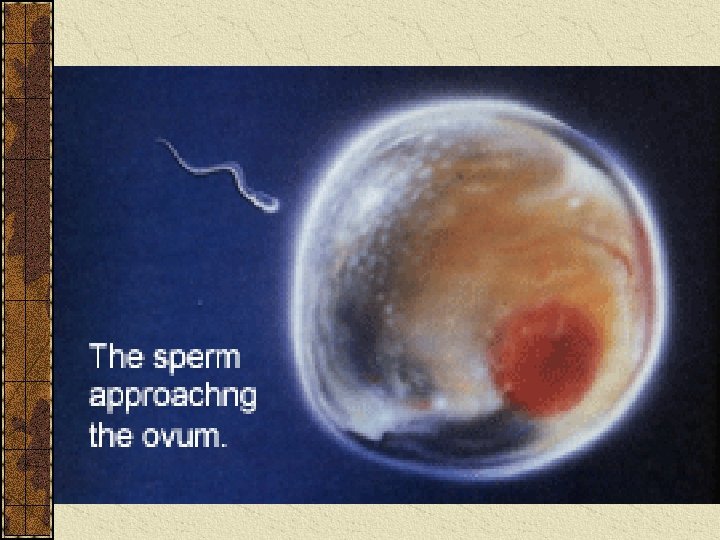 The sperm approachng the ovum.